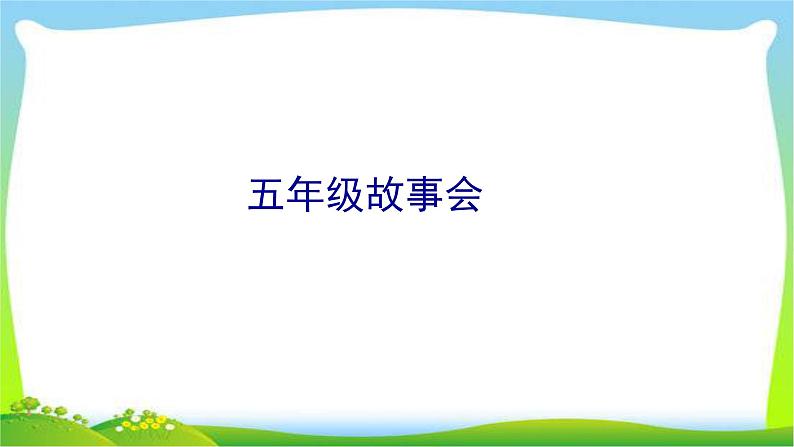 五年级故事会